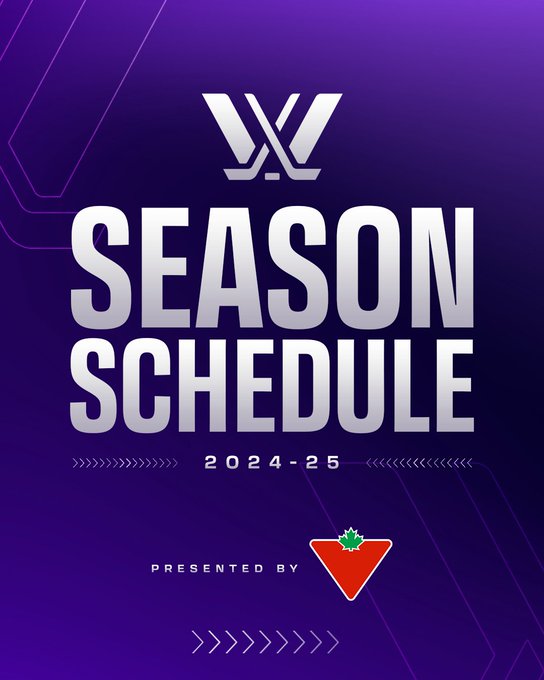 SEASON SCHEDULE

2024-25

PRESENTED BY